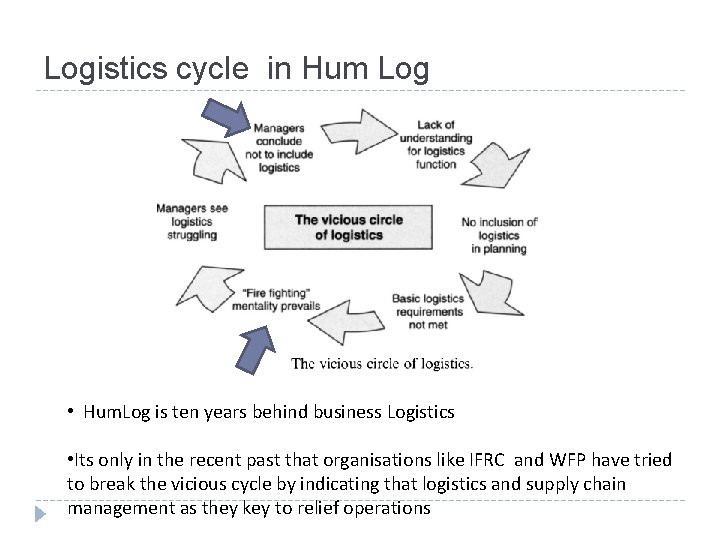 Logistics cycle in Hum Log

Managers conclude not to include logistics

Lack of understanding for logistics function

No inclusion of logistics in planning

Basic logistics requirements not met

"Fire fighting" mentality prevails

Managers see logistics struggling

The vicious circle of logistics

The vicious circle of logistics.

• HumLog is ten years behind business Logistics

•Its only in the recent past that organisations like IFRC and WFP have tried to break the vicious cycle by indicating that logistics and supply chain management as they key to relief operations